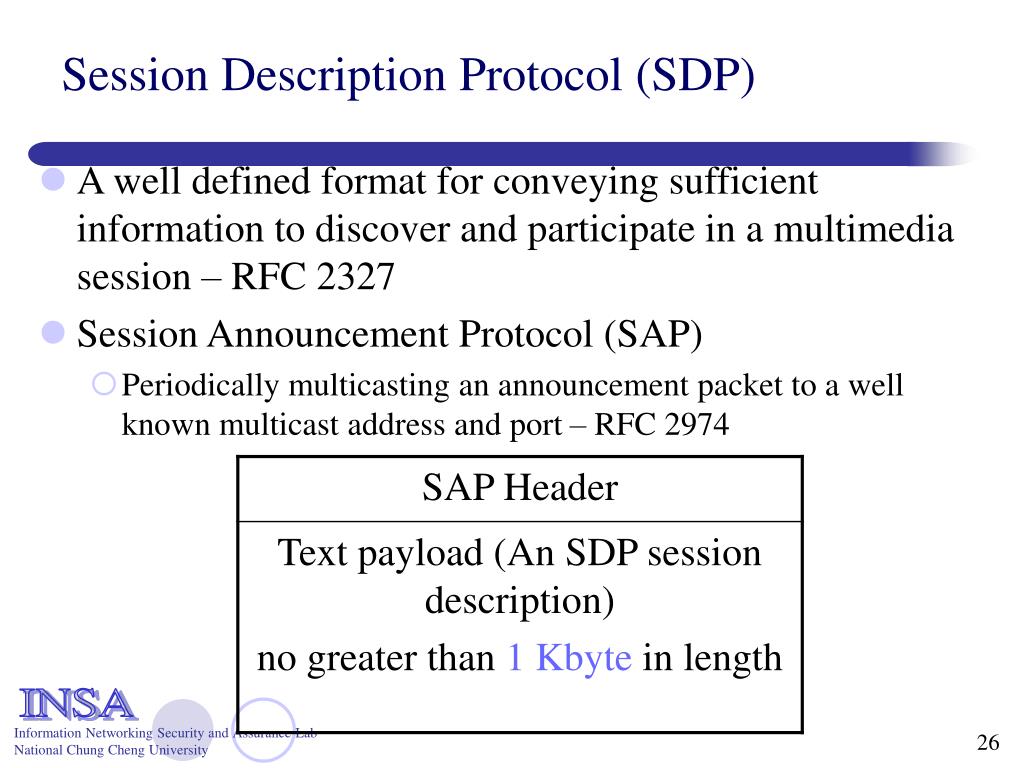 Session Description Protocol (SDP)

A well defined format for conveying sufficient information to discover and participate in a multimedia session – RFC 2327

Session Announcement Protocol (SAP)

Periodically multicasting an announcement packet to a well known multicast address and port – RFC 2974

| SAP Header |
|---|
| Text payload (An SDP session description) no greater than 1 Kbyte in length |

INSA
Information Networking Security and Assurance Lab
National Chung Cheng University

26